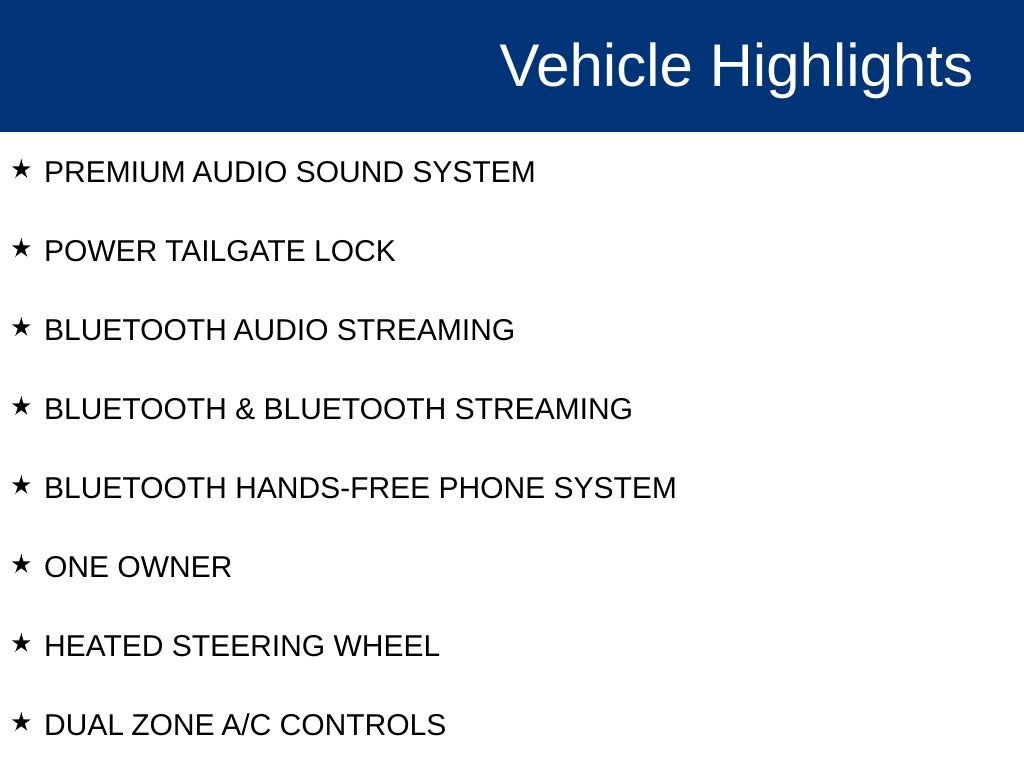 Vehicle Highlights

★ PREMIUM AUDIO SOUND SYSTEM

★ POWER TAILGATE LOCK

★ BLUETOOTH AUDIO STREAMING

★ BLUETOOTH & BLUETOOTH STREAMING

★ BLUETOOTH HANDS-FREE PHONE SYSTEM

★ ONE OWNER

★ HEATED STEERING WHEEL

★ DUAL ZONE A/C CONTROLS